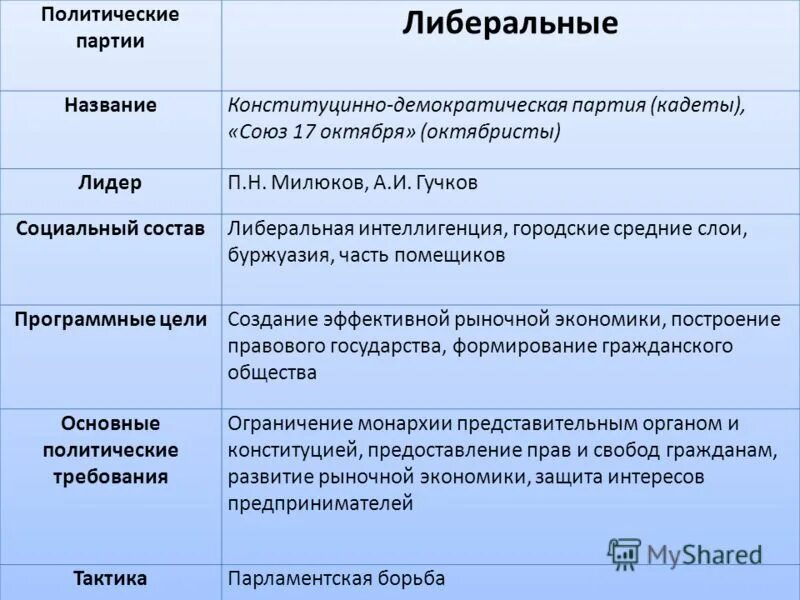 | Политические партии | Либеральные |
|---|---|
| Название | Конституцинно-демократическая партия (кадеты), «Союз 17 октября» (октябристы) |
| Лидер | П.Н. Милюков, А.И. Гучков |
| Социальный состав | Либеральная интеллигенция, городские средние слои, буржуазия, часть помещиков |
| Программные цели | Создание эффективной рыночной экономики, построение правового государства, формирование гражданского общества |
| Основные политические требования | Ограничение монархии представительным органом и конституцией, предоставление прав и свобод гражданам, развитие рыночной экономики, защита интересов предпринимателей |
| Тактика | Парламентская борьба |

MyShared